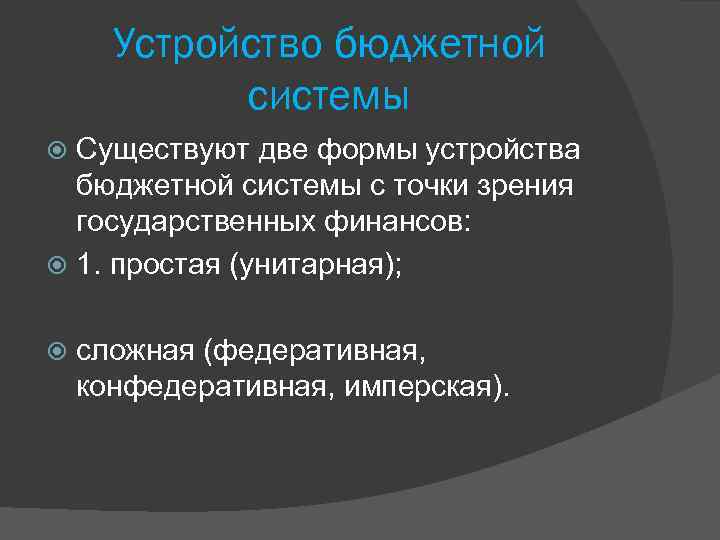 Устройство бюджетной системы

Существуют две формы устройства бюджетной системы с точки зрения государственных финансов:

1. простая (унитарная);

сложная (федеративная, конфедеративная, имперская).